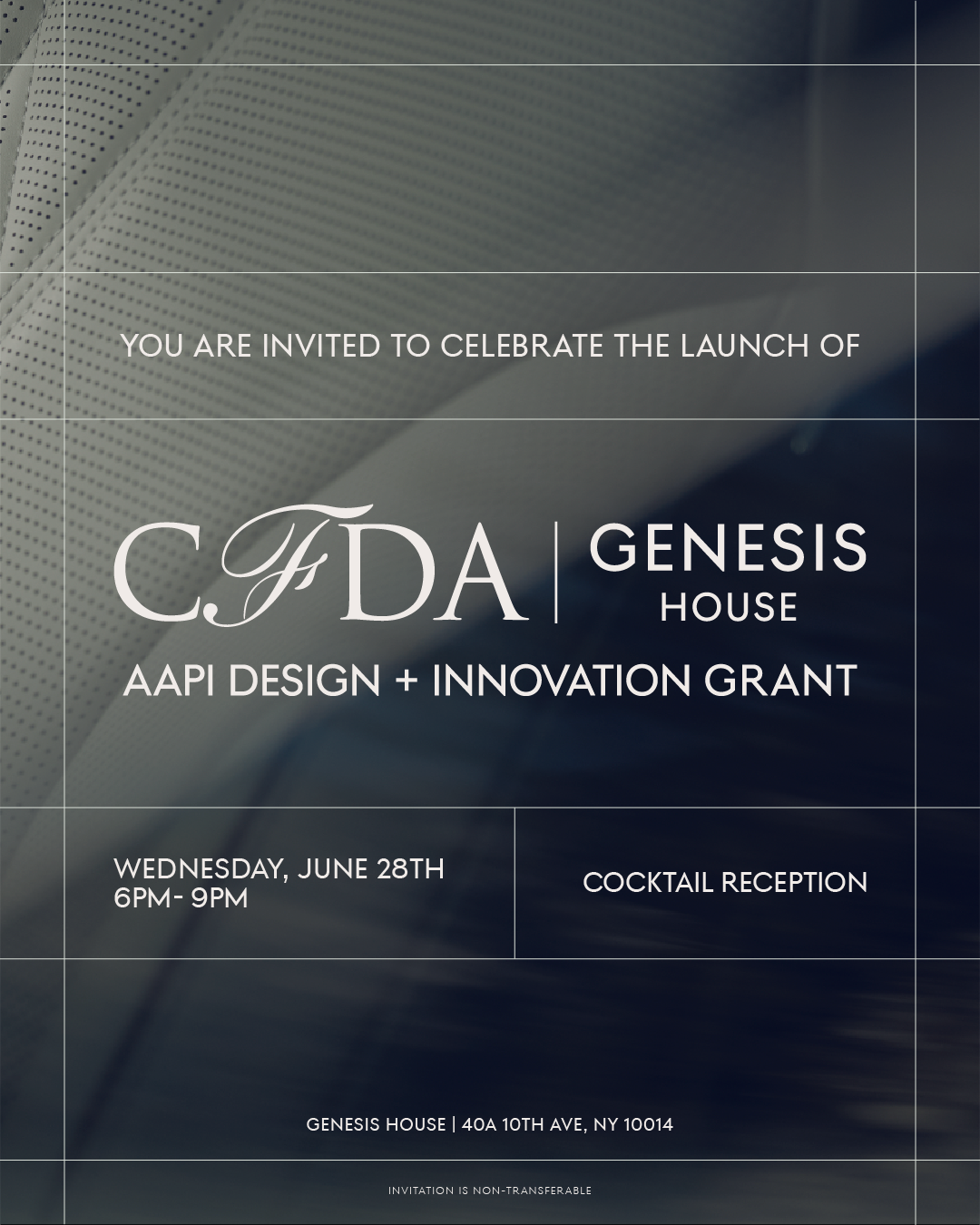 YOU ARE INVITED TO CELEBRATE THE LAUNCH OF

CFDA | GENESIS HOUSE

AAPI DESIGN + INNOVATION GRANT

WEDNESDAY, JUNE 28TH
6PM- 9PM

COCKTAIL RECEPTION

GENESIS HOUSE | 40A 10TH AVE, NY 10014

INVITATION IS NON-TRANSFERABLE